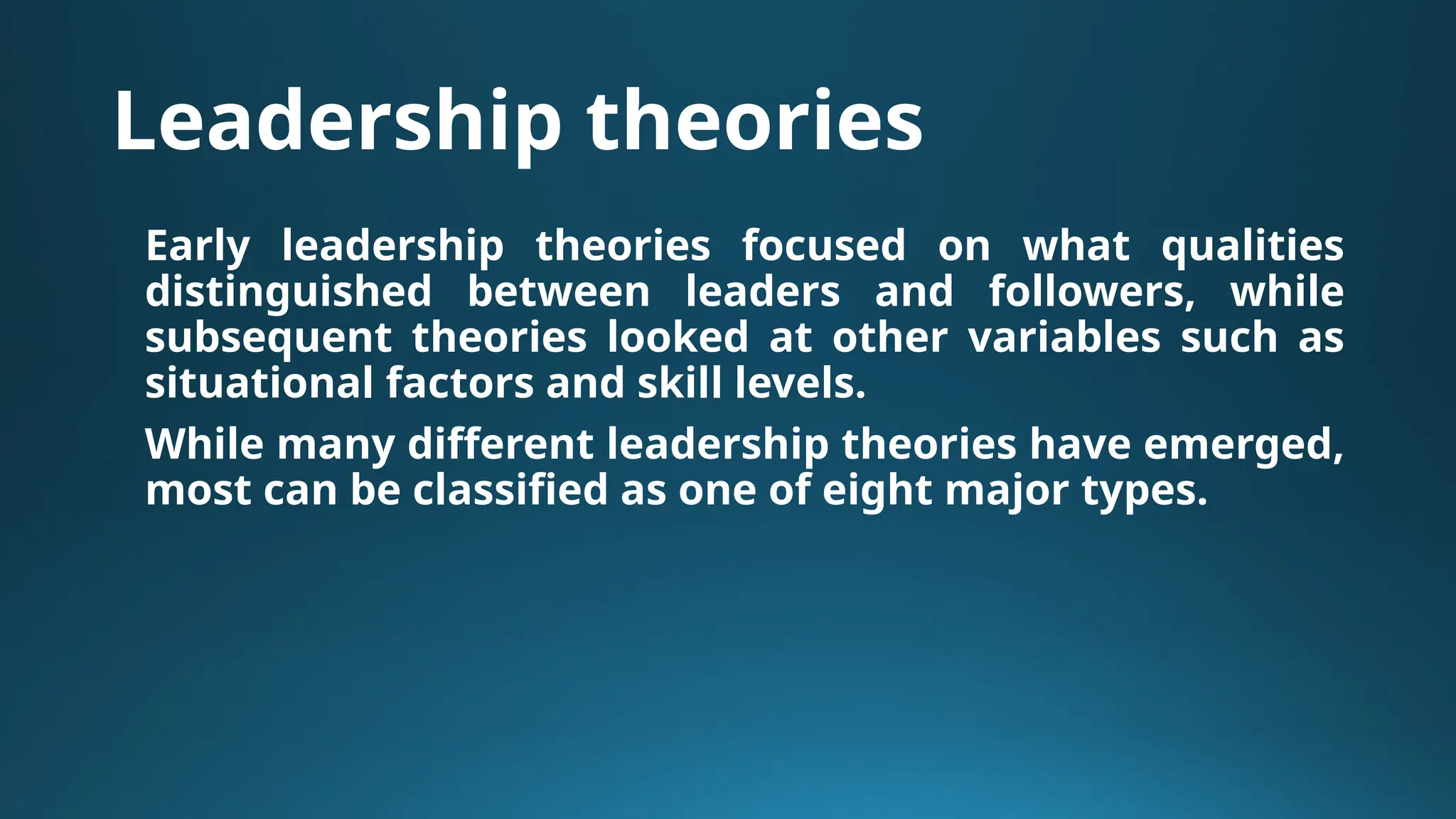 Leadership theories

Early leadership theories focused on what qualities distinguished between leaders and followers, while subsequent theories looked at other variables such as situational factors and skill levels.

While many different leadership theories have emerged, most can be classified as one of eight major types.